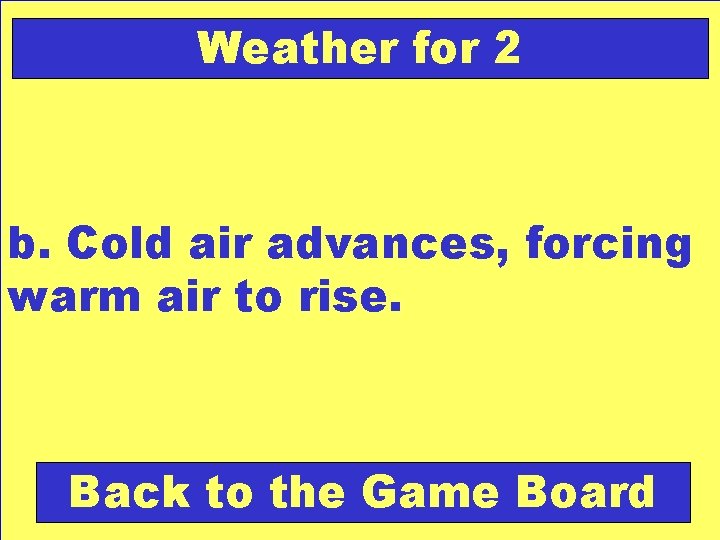 Weather for 2

b. Cold air advances, forcing warm air to rise.

Back to the Game Board